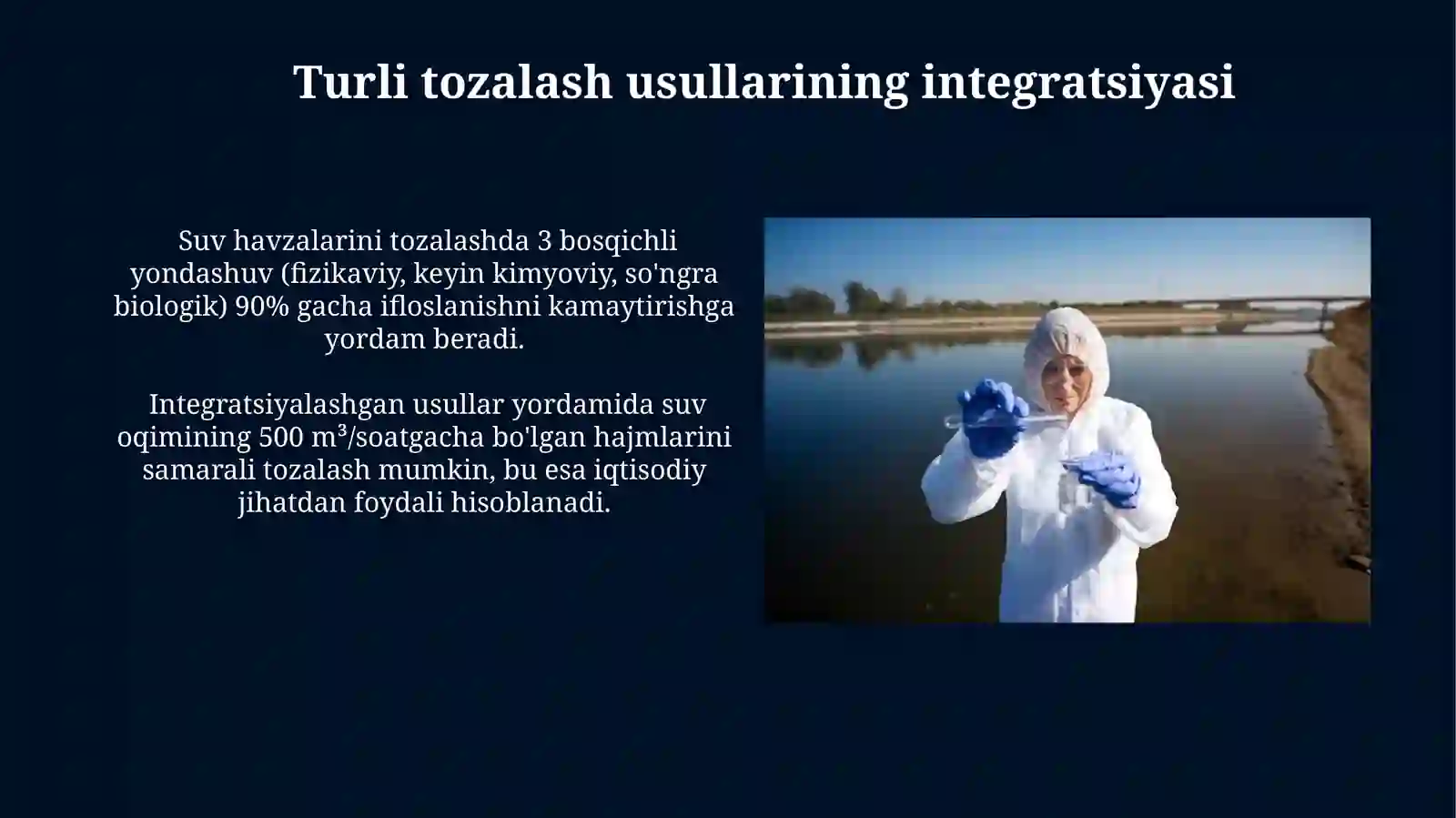 Turli tozalash usullarining integratsiyasi

Suv havzalarini tozalashda 3 bosqichli yondashuv (fizikaviy, keyin kimyoviy, so'ngra biologik) 90% gacha ifloslanishni kamaytirishga yordam beradi.

Integratsiyalashgan usullar yordamida suv oqimining 500 $m^3$/soatgacha bo'lgan hajmlarini samarali tozalash mumkin, bu esa iqtisodiy jihatdan foydali hisoblanadi.